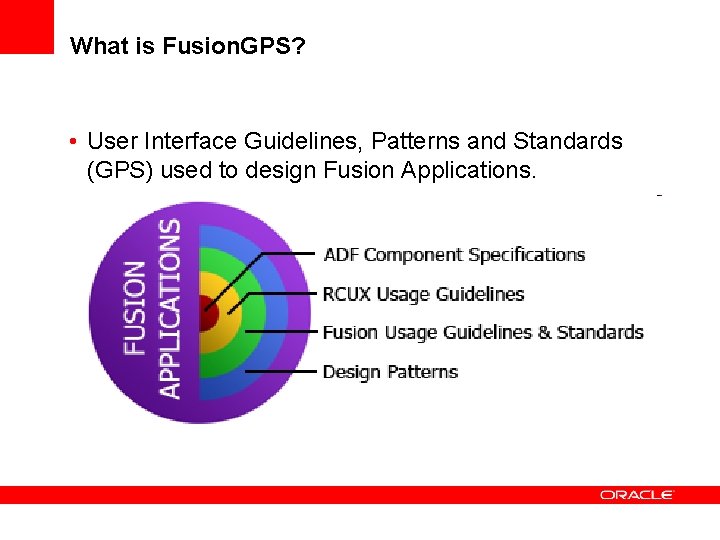 What is FusionGPS?

• User Interface Guidelines, Patterns and Standards (GPS) used to design Fusion Applications.

FUSION APPLICATIONS

ADF Component Specifications

RCUX Usage Guidelines

Fusion Usage Guidelines & Standards

Design Patterns

ORACLE